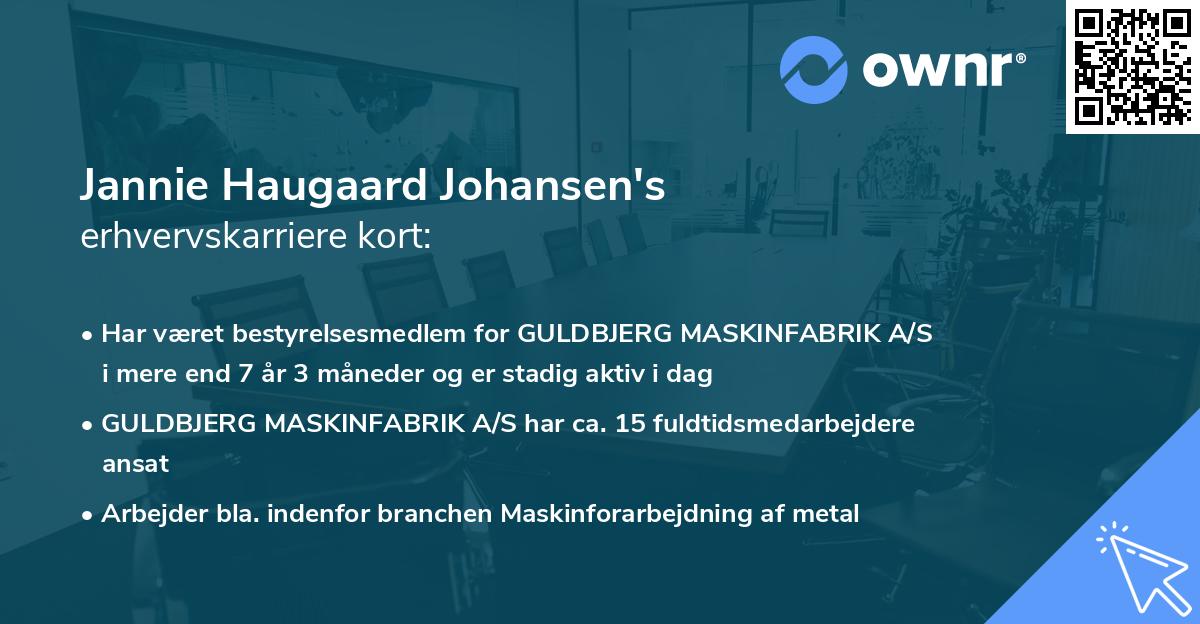 ownr®

Jannie Haugaard Johansen's
erhvervskarriere kort:

• Har været bestyrelsesmedlem for GULDBJERG MASKINFABRIK A/S i mere end 7 år 3 måneder og er stadig aktiv i dag

• GULDBJERG MASKINFABRIK A/S har ca. 15 fuldtidsmedarbejdere ansat

• Arbejder bla. indenfor branchen Maskinforarbejdning af metal